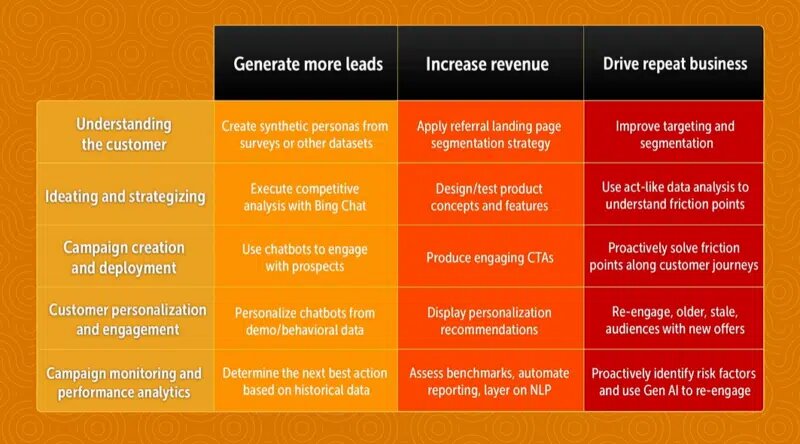 | | Generate more leads | Increase revenue | Drive repeat business |
|---|---|---|---|
| Understanding the customer | Create synthetic personas from surveys or other datasets | Apply referral landing page segmentation strategy | Improve targeting and segmentation |
| Ideating and strategizing | Execute competitive analysis with Bing Chat | Design/test product concepts and features | Use act-like data analysis to understand friction points |
| Campaign creation and deployment | Use chatbots to engage with prospects | Produce engaging CTAs | Proactively solve friction points along customer journeys |
| Customer personalization and engagement | Personalize chatbots from demo/behavioral data | Display personalization recommendations | Re-engage, older, stale, audiences with new offers |
| Campaign monitoring and performance analytics | Determine the next best action based on historical data | Assess benchmarks, automate reporting, layer on NLP | Proactively identify risk factors and use Gen AI to re-engage |